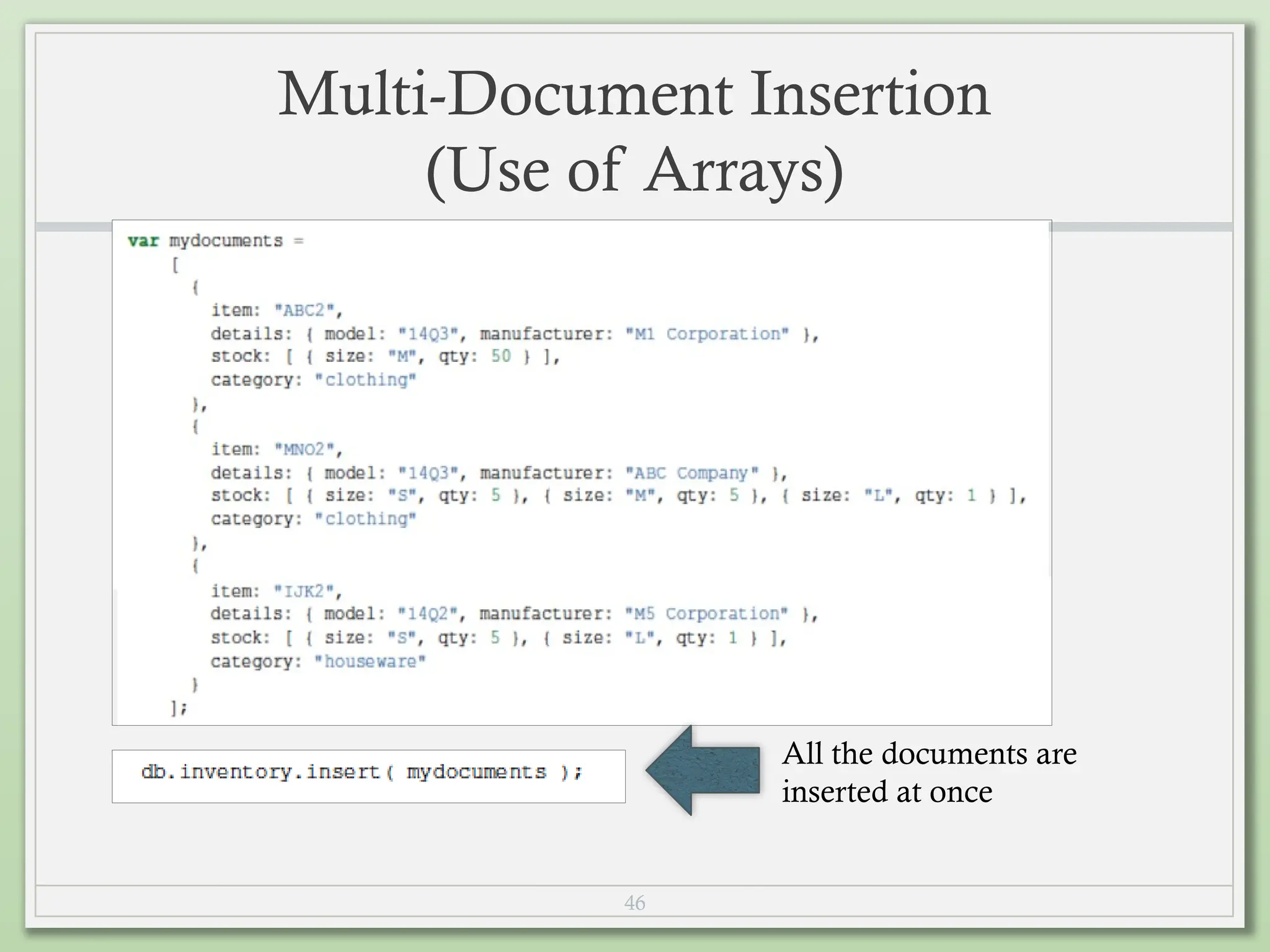 Multi-Document Insertion (Use of Arrays)

var mydocuments =
[
{
item: "ABC2",
details: { model: "14Q3", manufacturer: "M1 Corporation" },
stock: [ { size: "M", qty: 50 } ],
category: "clothing"
},
{
item: "MNO2",
details: { model: "14Q3", manufacturer: "ABC Company" },
stock: [ { size: "S", qty: 5 }, { size: "M", qty: 5 }, { size: "L", qty: 1 } ],
category: "clothing"
},
{
item: "IJK2",
details: { model: "14Q2", manufacturer: "M5 Corporation" },
stock: [ { size: "S", qty: 5 }, { size: "L", qty: 1 } ],
category: "houseware"
}
];

db.inventory.insert( mydocuments );

All the documents are inserted at once

46